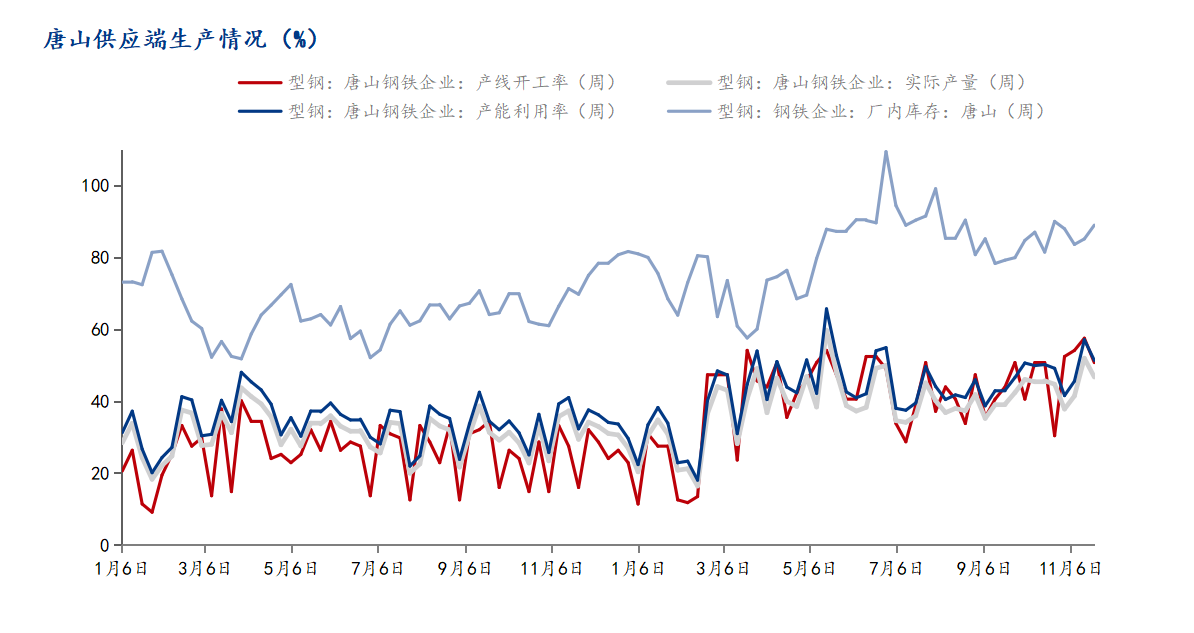 唐山供应端生产情况（%）

型钢：唐山钢铁企业：产线开工率（周）
型钢：唐山钢铁企业：实际产量（周）
型钢：唐山钢铁企业：产能利用率（周）
型钢：钢铁企业：厂内库存：唐山（周）

100
80
60
40
20
0

1月6日
3月6日
5月6日
7月6日
9月6日
11月6日
1月6日
3月6日
5月6日
7月6日
9月6日
11月6日